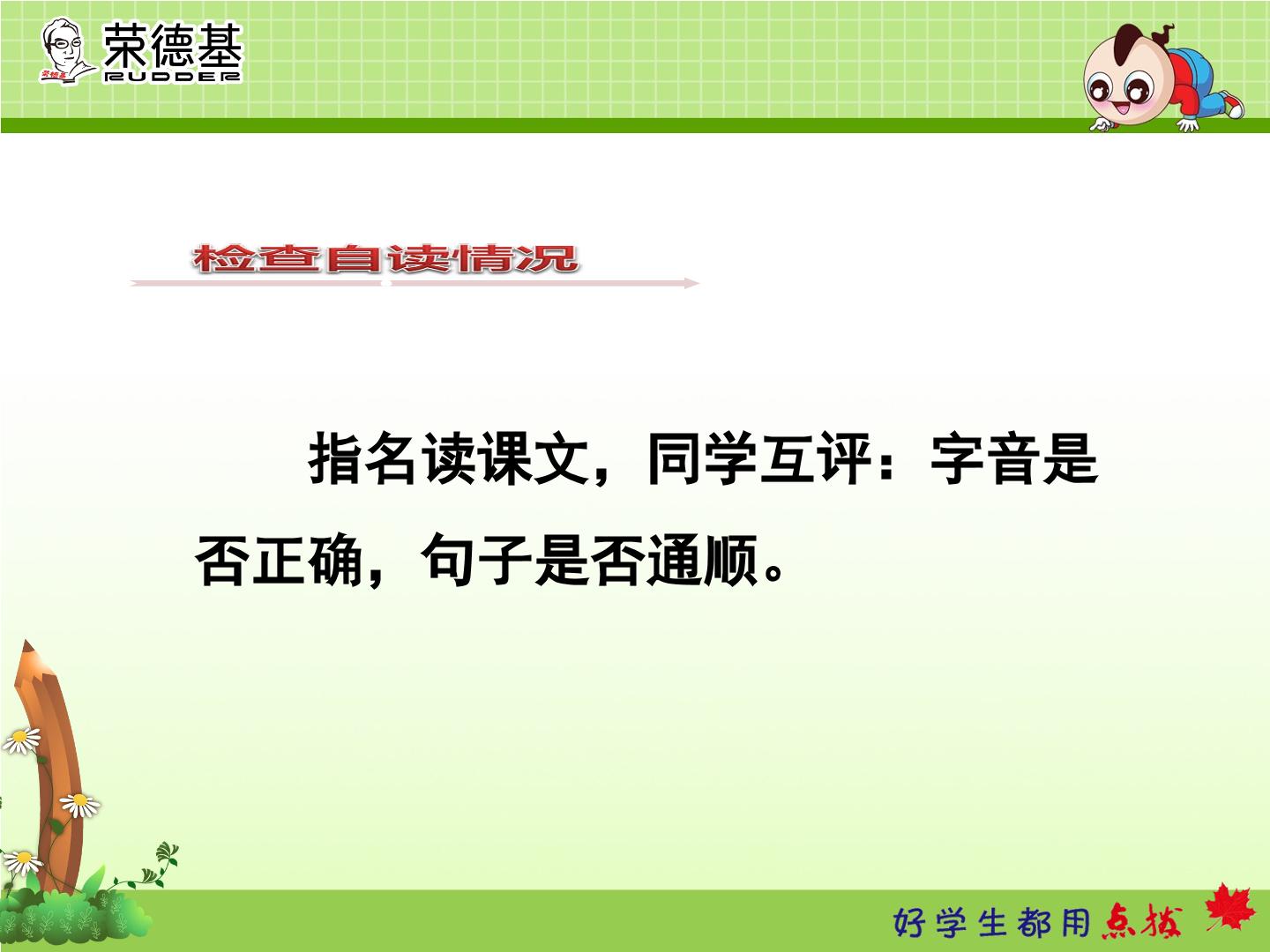 荣德基
RUDDER

检查自读情况

指名读课文，同学互评：字音是否正确，句子是否通顺。

好学生都用点拨